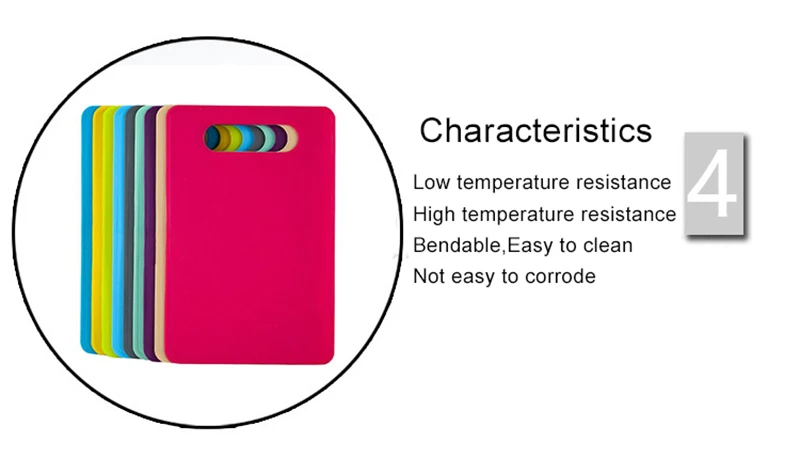 Characteristics

4

Low temperature resistance
High temperature resistance
Bendable,Easy to clean
Not easy to corrode